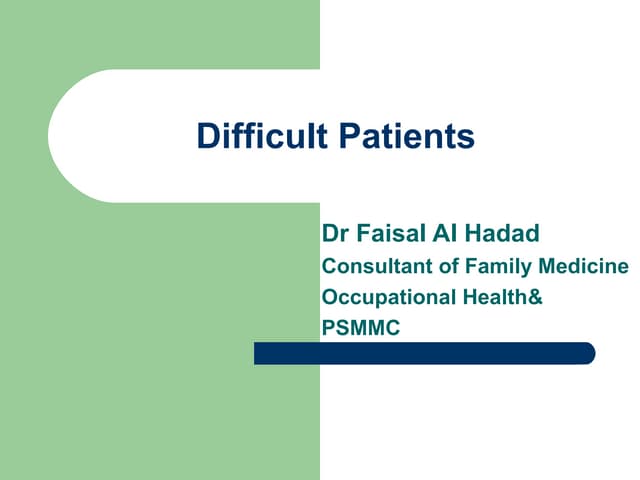 Difficult Patients

Dr Faisal Al Hadad
Consultant of Family Medicine
Occupational Health&
PSMMC